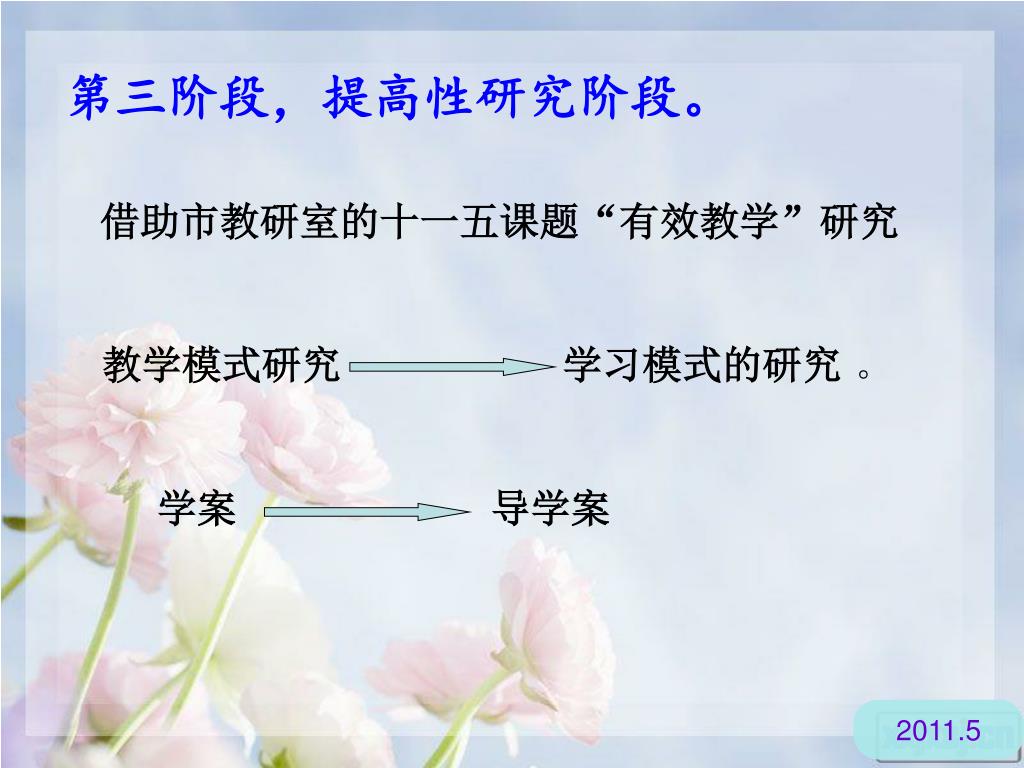 第三阶段，提高性研究阶段。

借助市教研室的十一五课题“有效教学”研究

教学模式研究 学习模式的研究 。

学案 导学案

2011.5